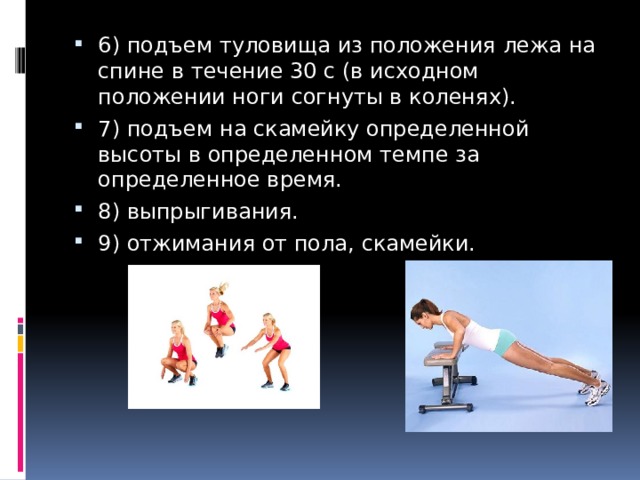 6) подъем туловища из положения лежа на спине в течение 30 с (в исходном положении ноги согнуты в коленях).

7) подъем на скамейку определенной высоты в определенном темпе за определенное время.

8) выпрыгивания.

9) отжимания от пола, скамейки.